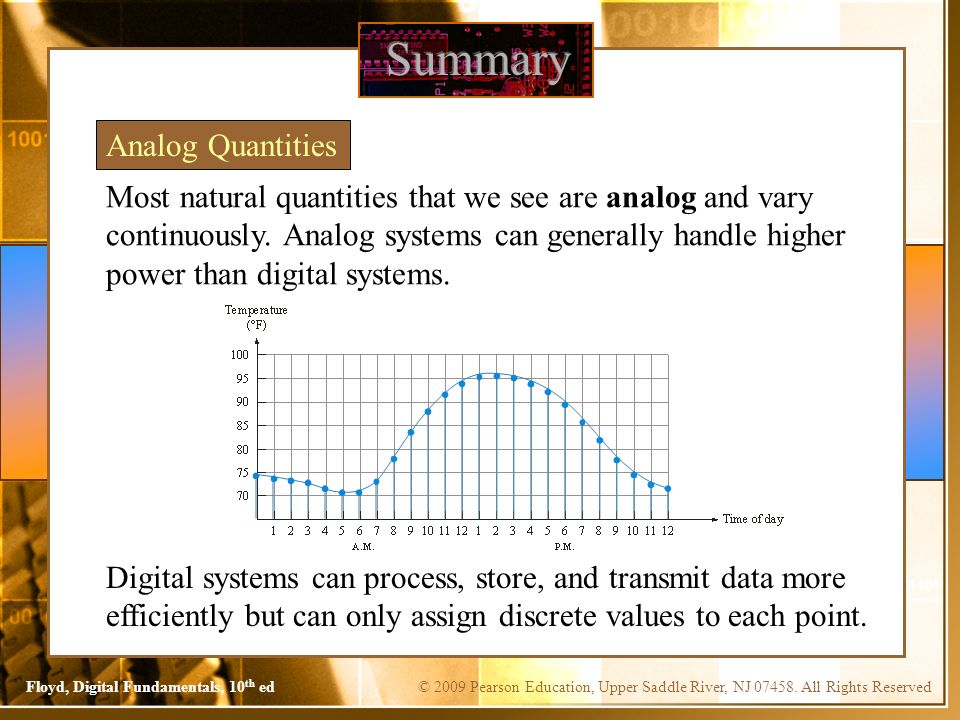 Summary

Analog Quantities

Most natural quantities that we see are **analog** and vary continuously. Analog systems can generally handle higher power than digital systems.

Temperature (°F)

100
95
90
85
80
75
70

1 2 3 4 5 6 7 8 9 10 11 12 1 2 3 4 5 6 7 8 9 10 11 12
A.M. P.M.

Time of day

Digital systems can process, store, and transmit data more efficiently but can only assign discrete values to each point.

Floyd, Digital Fundamentals, 10$^{th}$ ed

© 2009 Pearson Education, Upper Saddle River, NJ 07458. All Rights Reserved